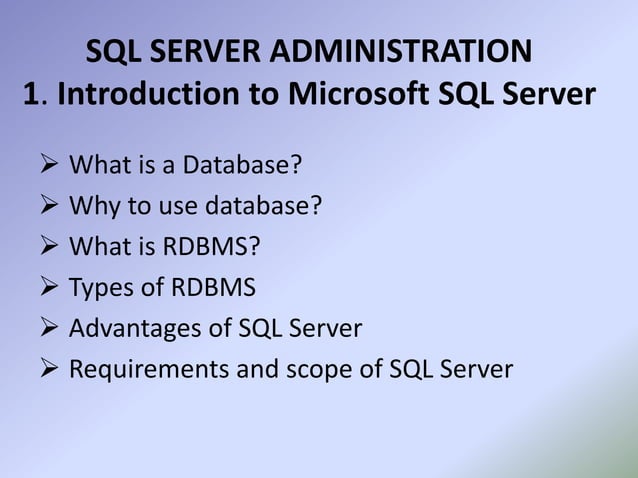 SQL SERVER ADMINISTRATION
1. Introduction to Microsoft SQL Server

➢ What is a Database?
➢ Why to use database?
➢ What is RDBMS?
➢ Types of RDBMS
➢ Advantages of SQL Server
➢ Requirements and scope of SQL Server